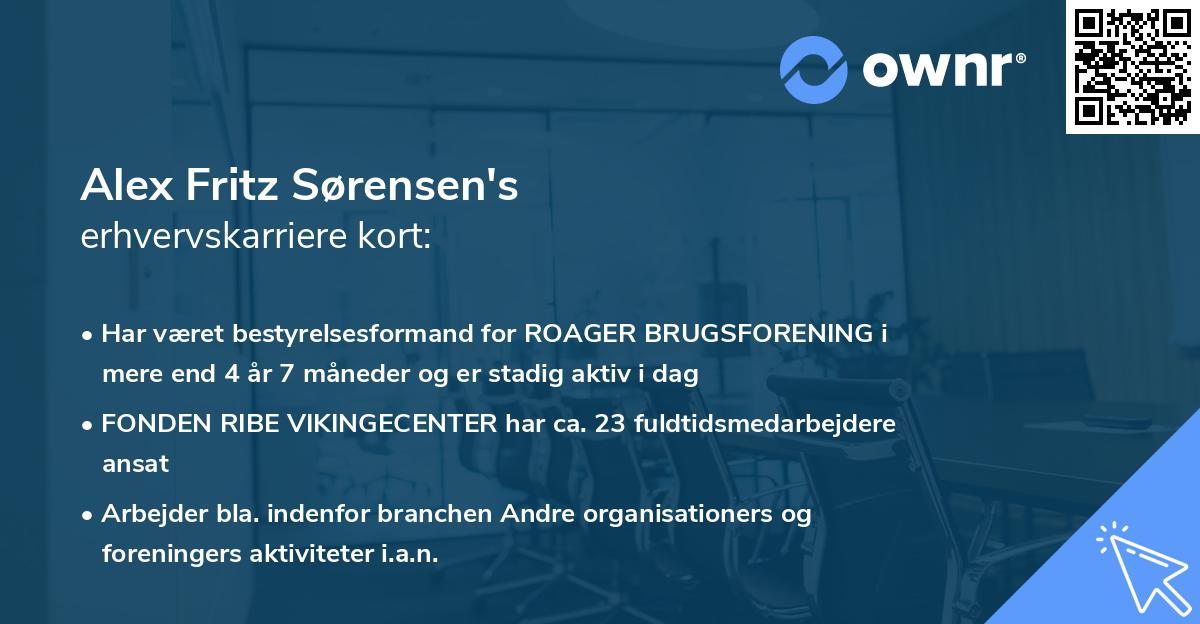 ownr®

Alex Fritz Sørensen's
erhvervskarriere kort:

• Har været bestyrelsesformand for ROAGER BRUGSFORENING i mere end 4 år 7 måneder og er stadig aktiv i dag

• FONDEN RIBE VIKINGECENTER har ca. 23 fuldtidsmedarbejdere ansat

• Arbejder bla. indenfor branchen Andre organisationers og foreningers aktiviteter i.a.n.